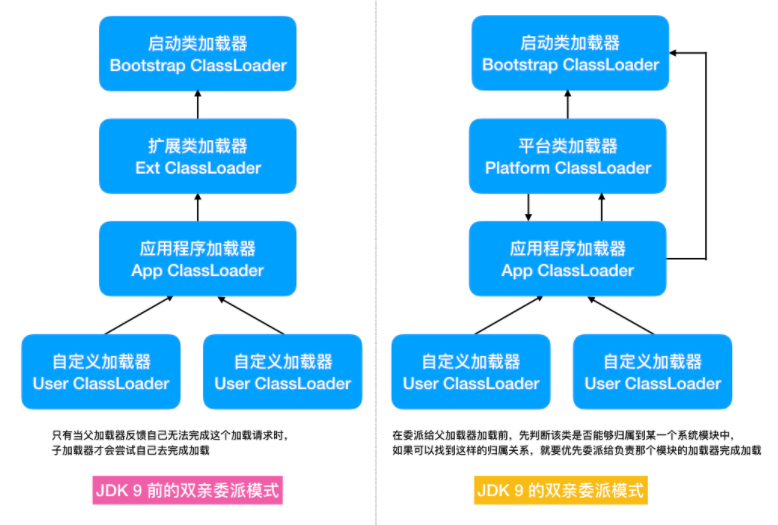 启动类加载器
Bootstrap ClassLoader

扩展类加载器
Ext ClassLoader

应用程序加载器
App ClassLoader

自定义加载器
User ClassLoader

自定义加载器
User ClassLoader

只有当父加载器反馈自己无法完成这个加载请求时，
子加载器才会尝试自己去完成加载

JDK 9 前的双亲委派模式

启动类加载器
Bootstrap ClassLoader

平台类加载器
Platform ClassLoader

应用程序加载器
App ClassLoader

自定义加载器
User ClassLoader

自定义加载器
User ClassLoader

在委派给父加载器加载前，先判断该类是否能够归属到某一个系统模块中，
如果可以找到这样的归属关系，就要优先委派给负责那个模块的加载器完成加载

JDK 9 的双亲委派模式